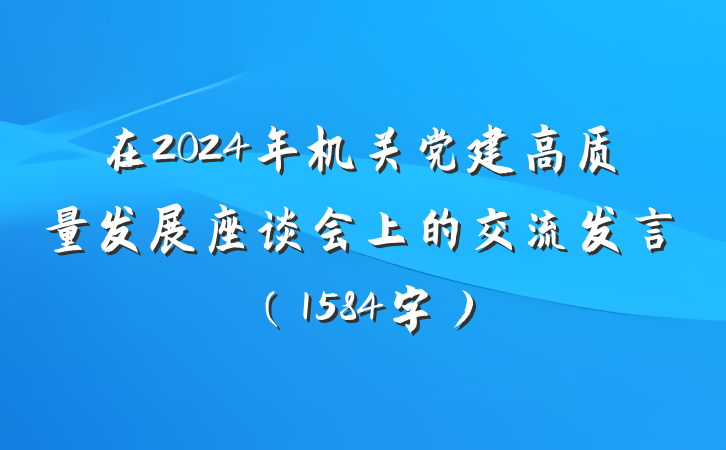 在2024年机关党建高质量发展座谈会上的交流发言

（1584字）